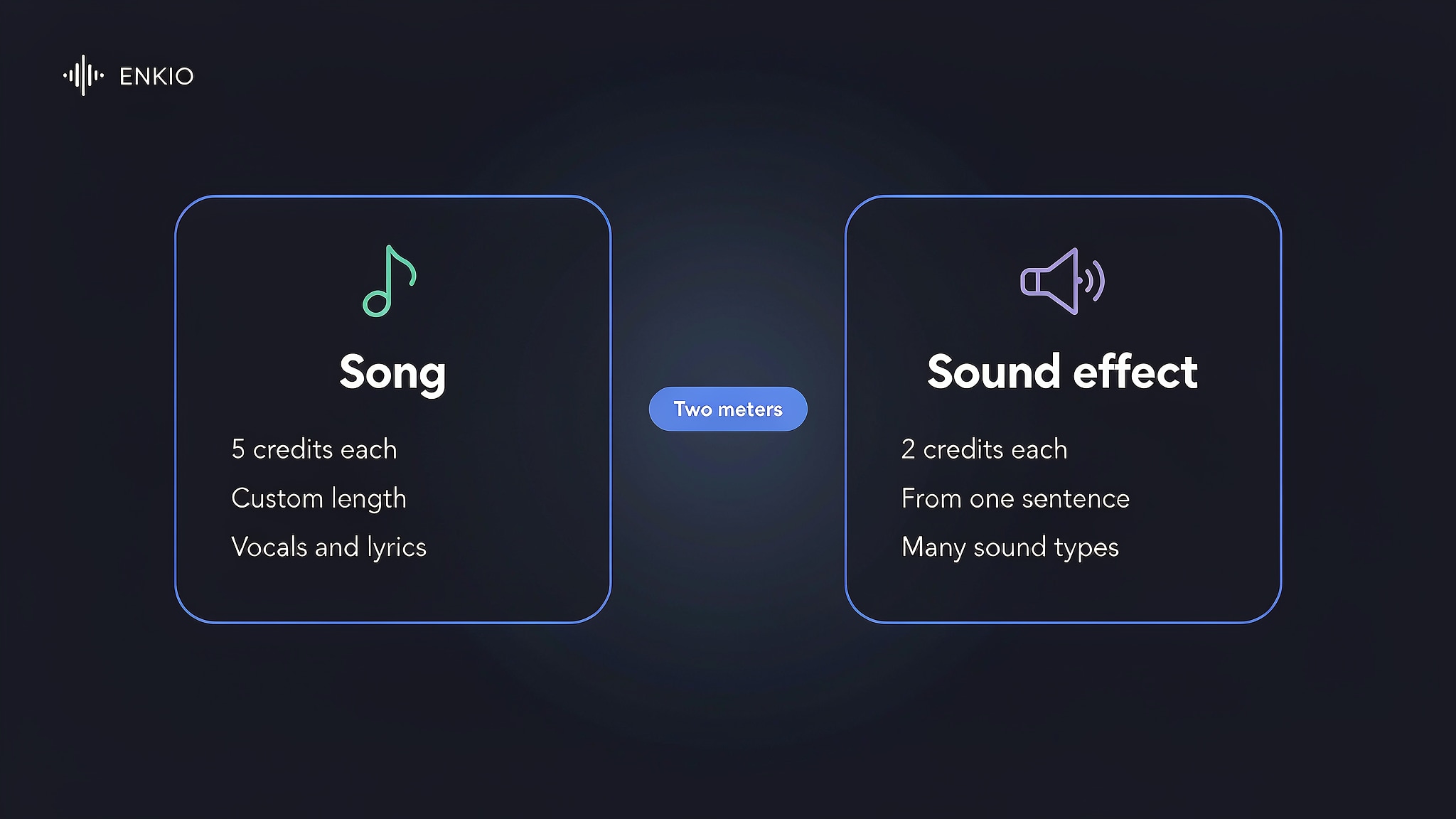 ENKIO

Song

5 credits each

Custom length

Vocals and lyrics

Two meters

Sound effect

2 credits each

From one sentence

Many sound types